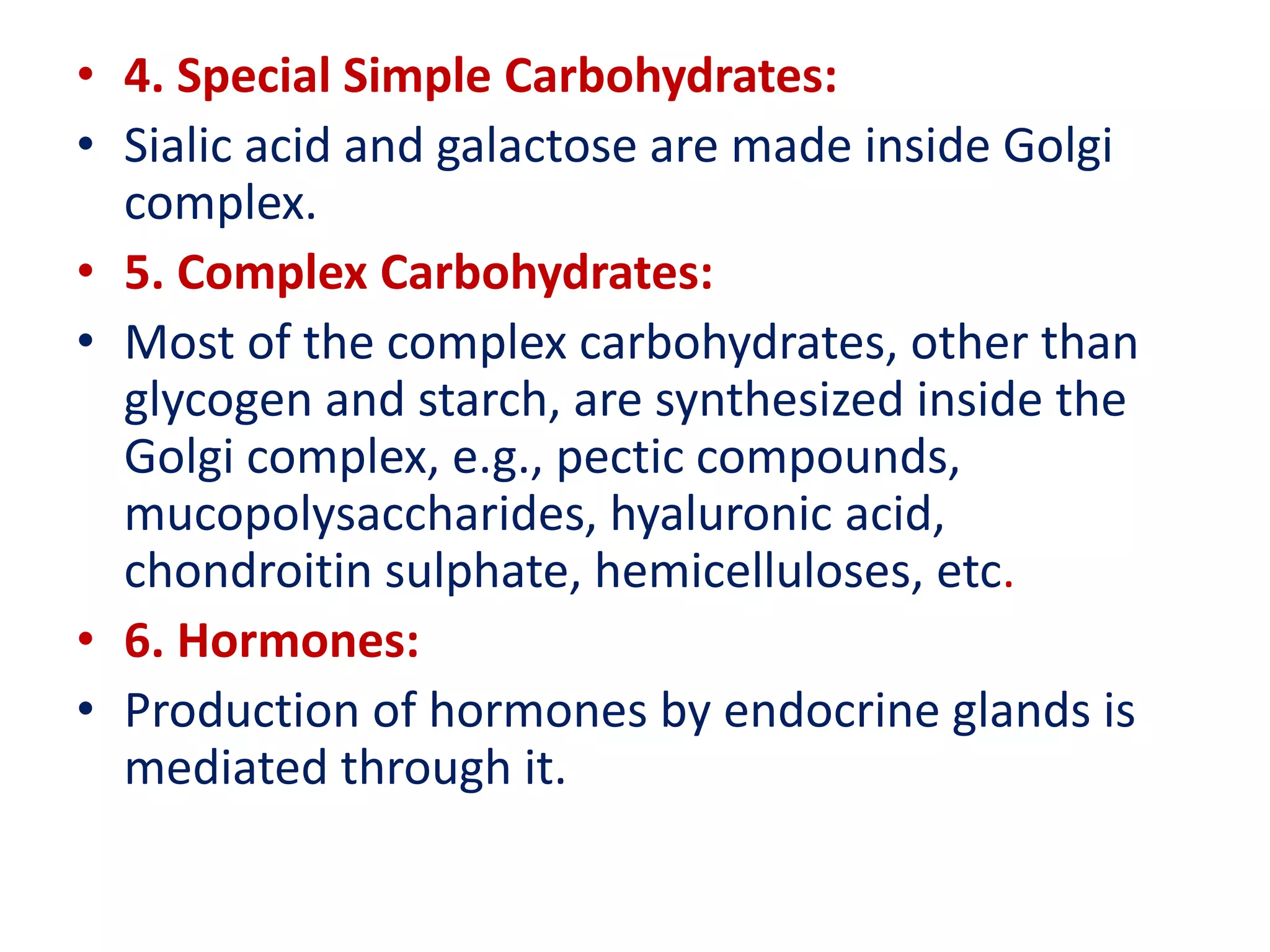 • 4. Special Simple Carbohydrates:

• Sialic acid and galactose are made inside Golgi complex.

• 5. Complex Carbohydrates:

• Most of the complex carbohydrates, other than glycogen and starch, are synthesized inside the Golgi complex, e.g., pectic compounds, mucopolysaccharides, hyaluronic acid, chondroitin sulphate, hemicelluloses, etc.

• 6. Hormones:

• Production of hormones by endocrine glands is mediated through it.